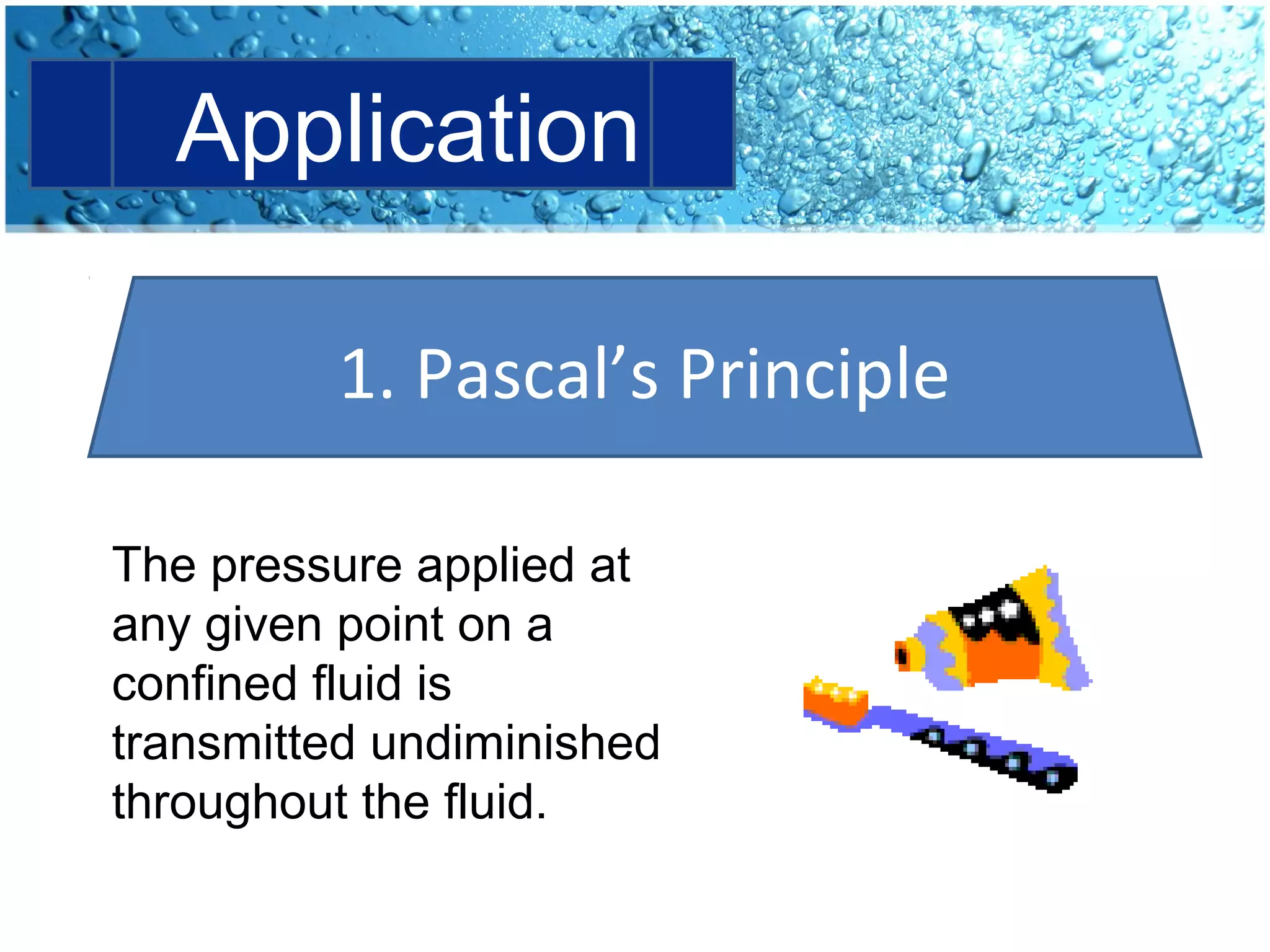 Application

1. Pascal’s Principle

The pressure applied at any given point on a confined fluid is transmitted undiminished throughout the fluid.